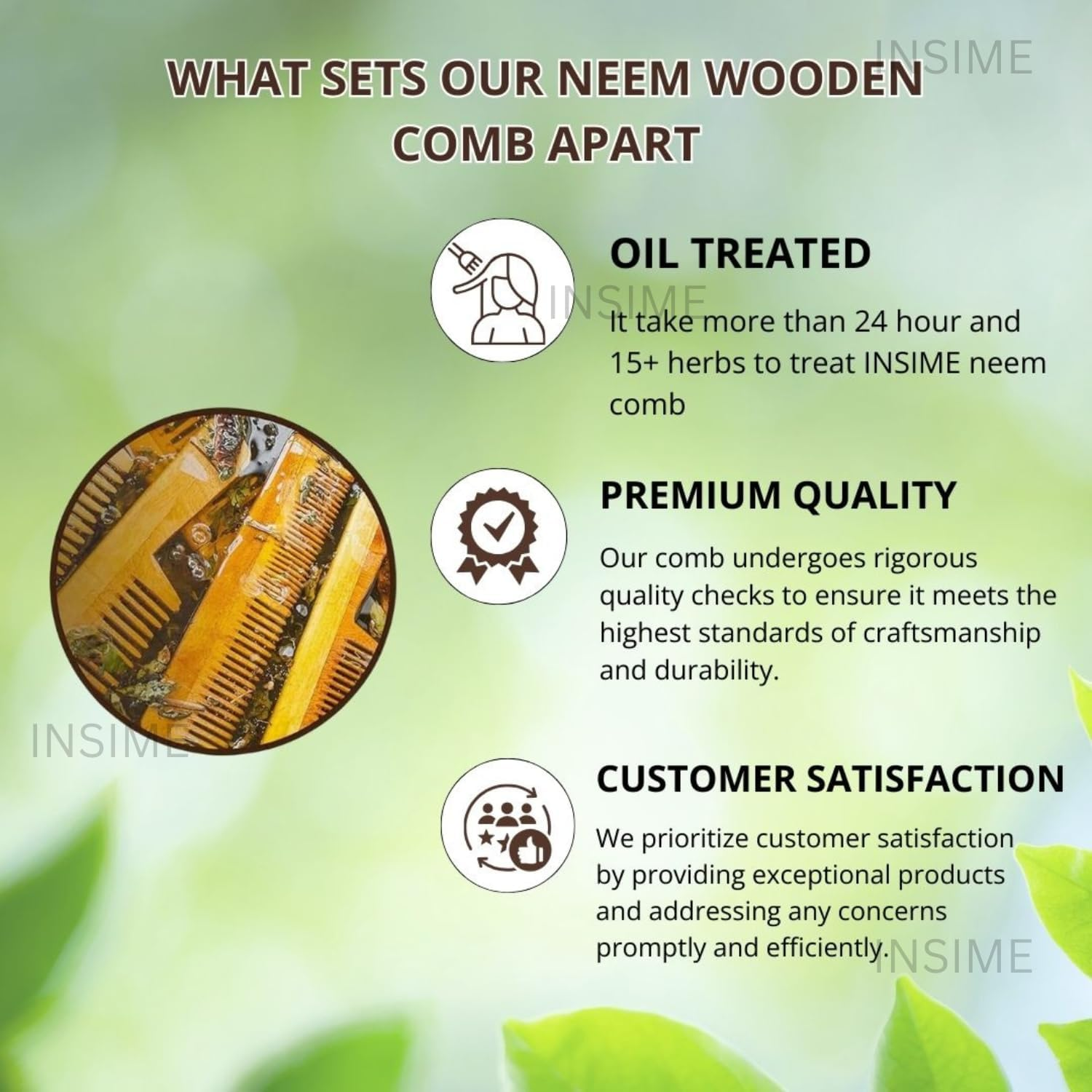 INSIME

WHAT SETS OUR NEEM WOODEN COMB APART

OIL TREATED

INSIME

It take more than 24 hour and 15+ herbs to treat INSIME neem comb

PREMIUM QUALITY

Our comb undergoes rigorous quality checks to ensure it meets the highest standards of craftsmanship and durability.

INSIME

CUSTOMER SATISFACTION

We prioritize customer satisfaction by providing exceptional products and addressing any concerns promptly and efficiently.

INSIME